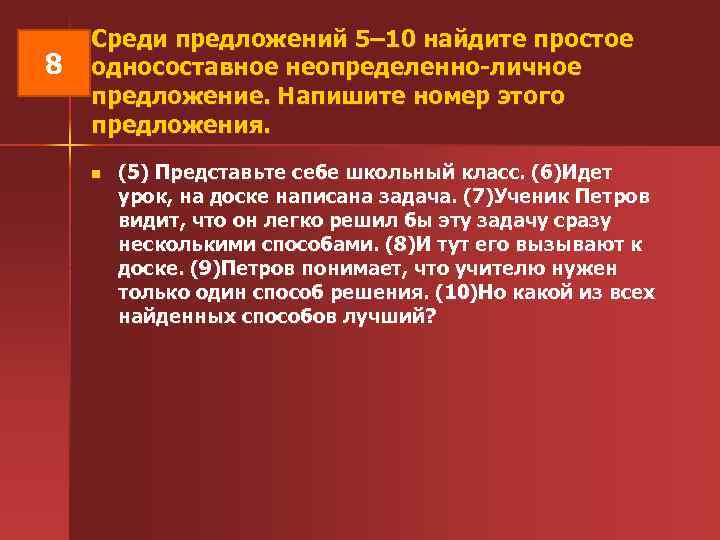 8

Среди предложений 5–10 найдите простое односоставное неопределенно-личное предложение. Напишите номер этого предложения.

(5) Представьте себе школьный класс. (6)Идет урок, на доске написана задача. (7)Ученик Петров видит, что он легко решил бы эту задачу сразу несколькими способами. (8)И тут его вызывают к доске. (9)Петров понимает, что учителю нужен только один способ решения. (10)Но какой из всех найденных способов лучший?